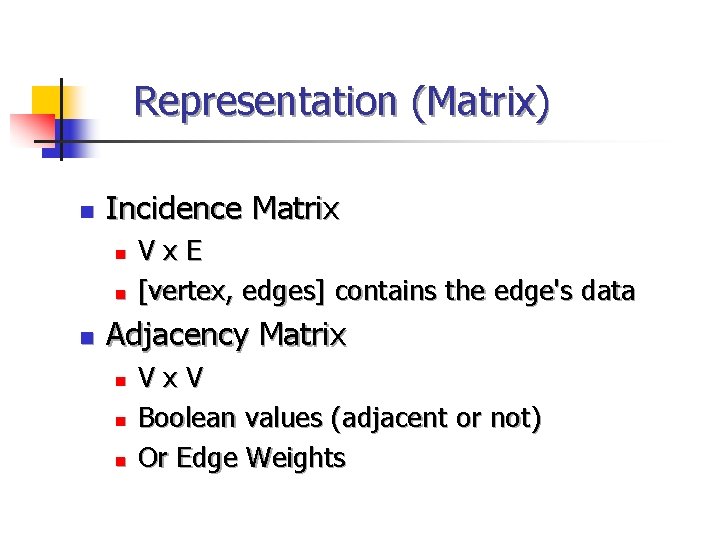 Representation (Matrix)

- Incidence Matrix
  - V x E
  - [vertex, edges] contains the edge's data
- Adjacency Matrix
  - V x V
  - Boolean values (adjacent or not)
  - Or Edge Weights